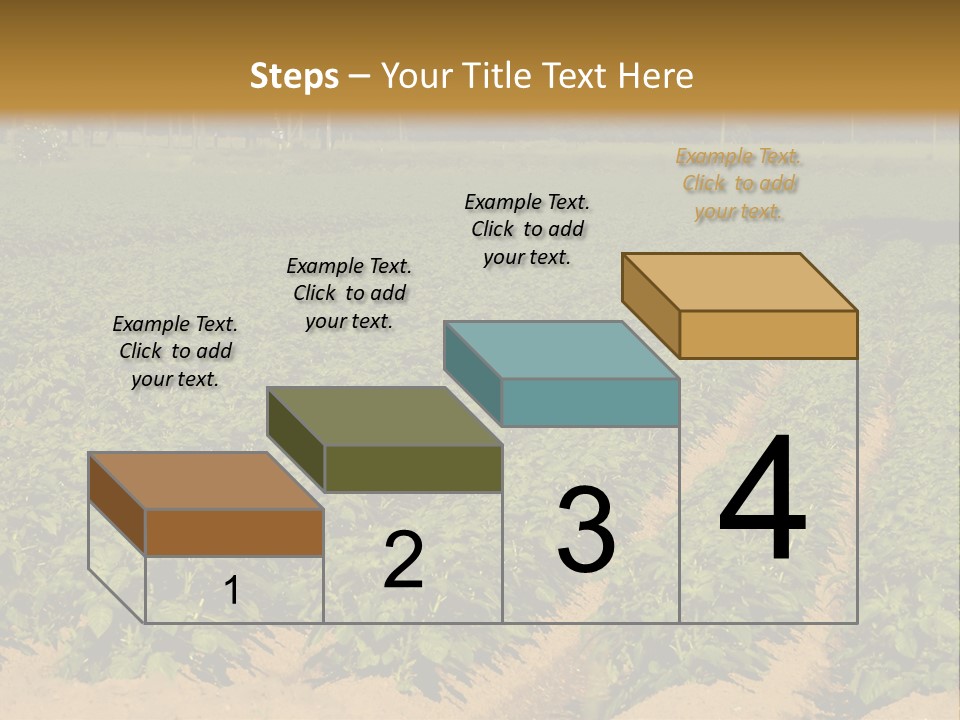 Steps – Your Title Text Here

Example Text. Click to add your text.

Example Text. Click to add your text.

Example Text. Click to add your text.

Example Text. Click to add your text.

1

2

3

4